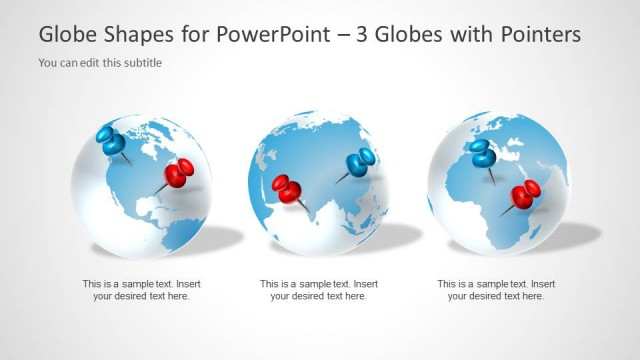 Globe Shapes for PowerPoint – 3 Globes with Pointers

You can edit this subtitle

This is a sample text. Insert your desired text here.

This is a sample text. Insert your desired text here.

This is a sample text. Insert your desired text here.